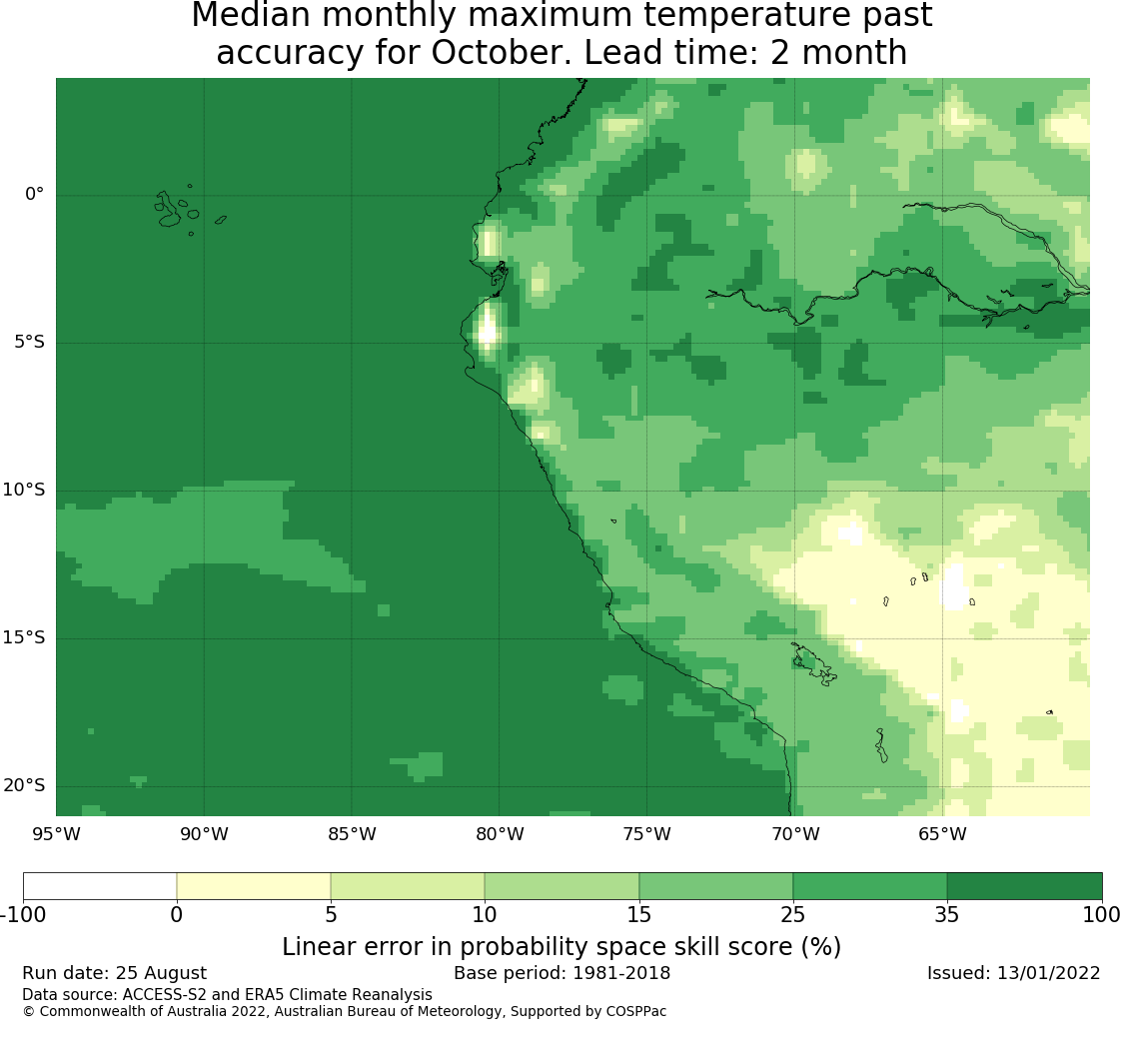 Median monthly maximum temperature past accuracy for October. Lead time: 2 month

0°
5°S
10°S
15°S
20°S
95°W
90°W
85°W
80°W
75°W
70°W
65°W

-100
0
5
10
15
25
35
100

Linear error in probability space skill score (%)

Run date: 25 August
Base period: 1981-2018
Issued: 13/01/2022

Data source: ACCESS-S2 and ERA5 Climate Reanalysis
© Commonwealth of Australia 2022, Australian Bureau of Meteorology, Supported by COSPPac